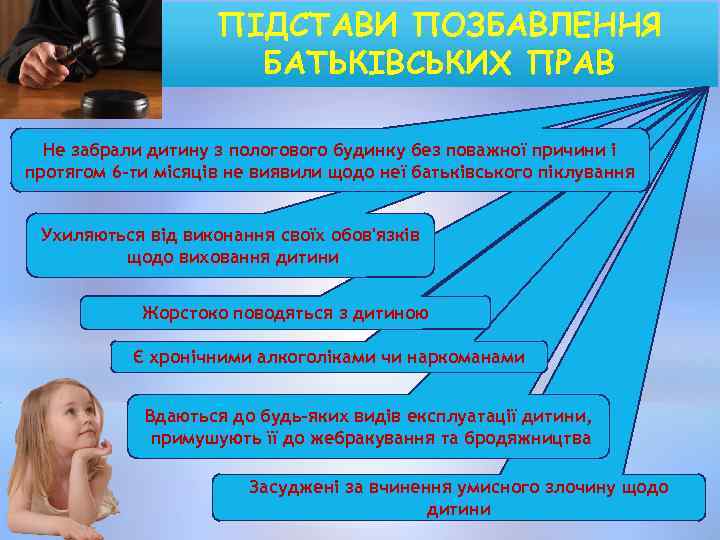 ПІДСТАВИ ПОЗБАВЛЕННЯ БАТЬКІВСЬКИХ ПРАВ

Не забрали дитину з пологового будинку без поважної причини і протягом 6-ти місяців не виявили щодо неї батьківського піклування

Ухиляються від виконання своїх обов'язків щодо виховання дитини

Жорстоко поводяться з дитиною

Є хронічними алкоголіками чи наркоманами

Вдаються до будь-яких видів експлуатації дитини, примушують її до жебракування та бродяжництва

Засуджені за вчинення умисного злочину щодо дитини